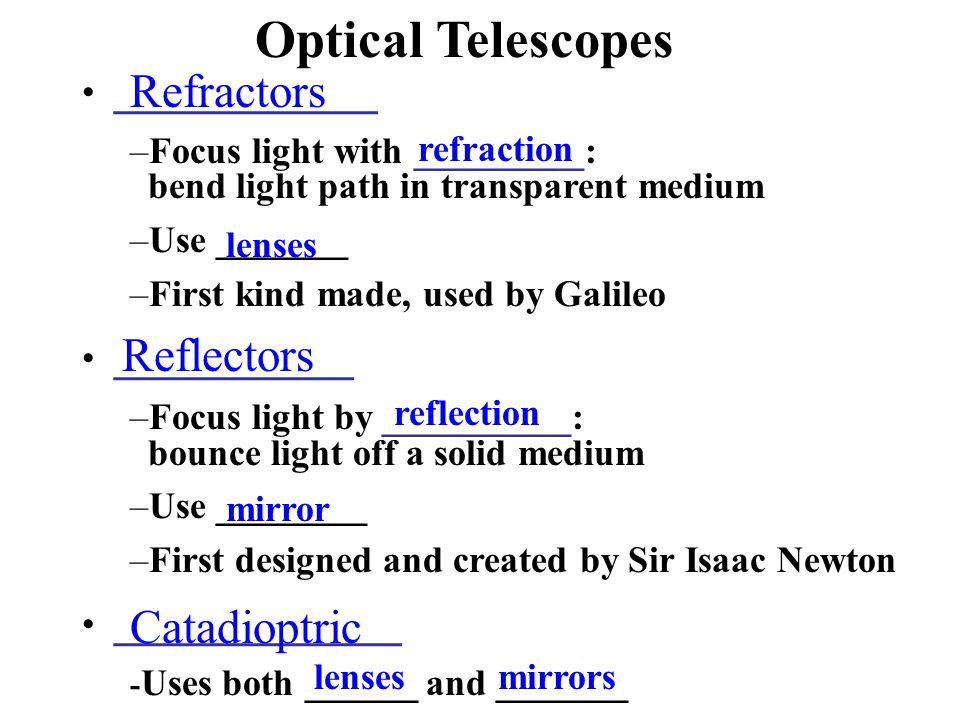 Optical Telescopes

• Refractors

–Focus light with refraction: bend light path in transparent medium

–Use lenses

–First kind made, used by Galileo

• Reflectors

–Focus light by reflection: bounce light off a solid medium

–Use mirror

–First designed and created by Sir Isaac Newton

• Catadioptric

-Uses both lenses and mirrors